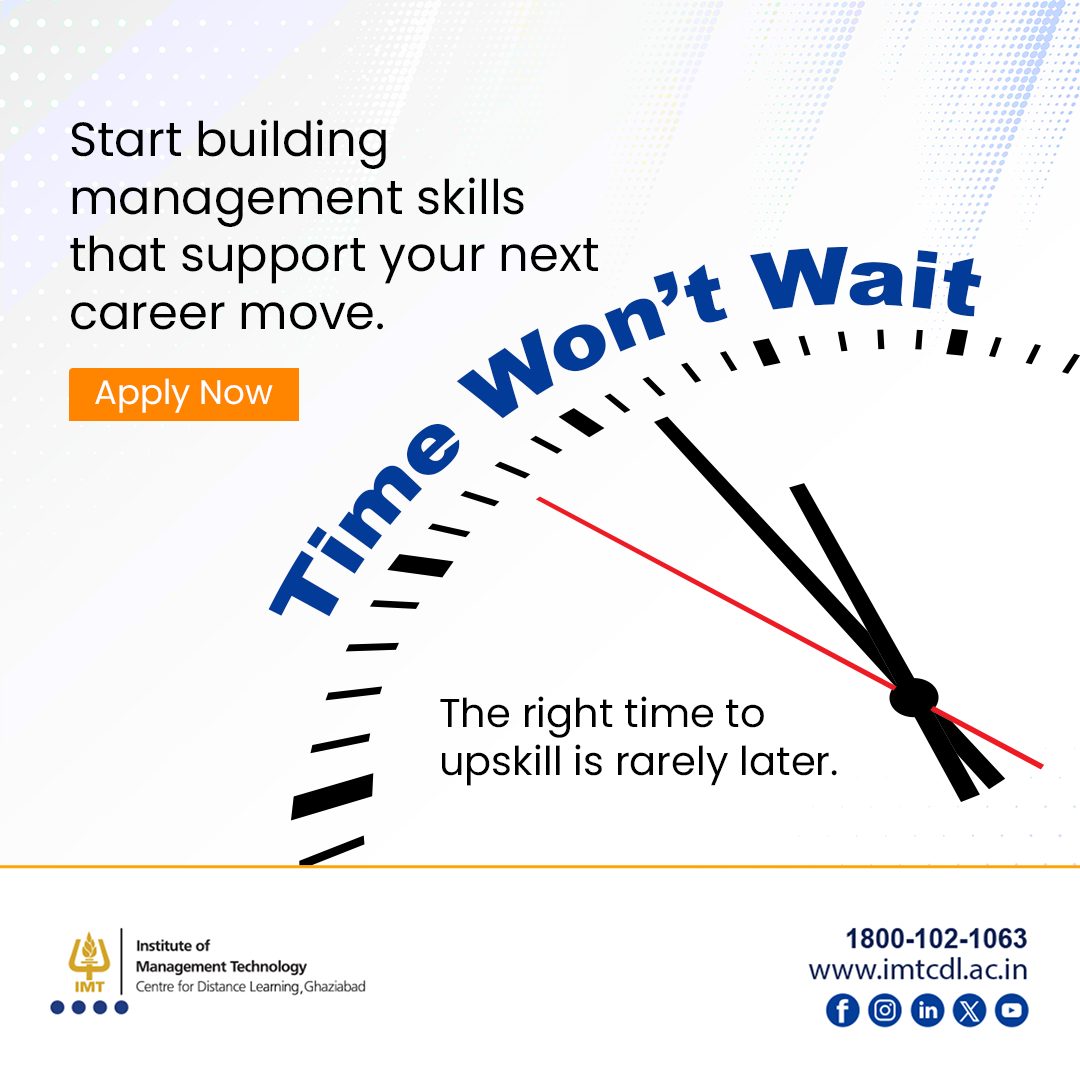 Start building management skills that support your next career move.

Apply Now

Time Won't Wait

The right time to upskill is rarely later.

IMT

Institute of Management Technology
Centre for Distance Learning, Ghaziabad

1800-102-1063
www.imtcdl.ac.in